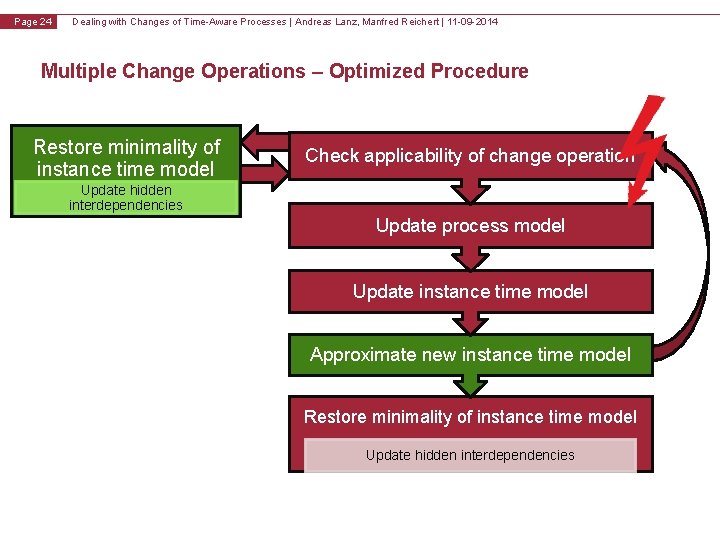 Page 24 Dealing with Changes of Time-Aware Processes | Andreas Lanz, Manfred Reichert | 11-09-2014

Multiple Change Operations – Optimized Procedure

Restore minimality of instance time model

Update hidden interdependencies

Check applicability of change operation

Update process model

Update instance time model

Approximate new instance time model

Restore minimality of instance time model

Update hidden interdependencies